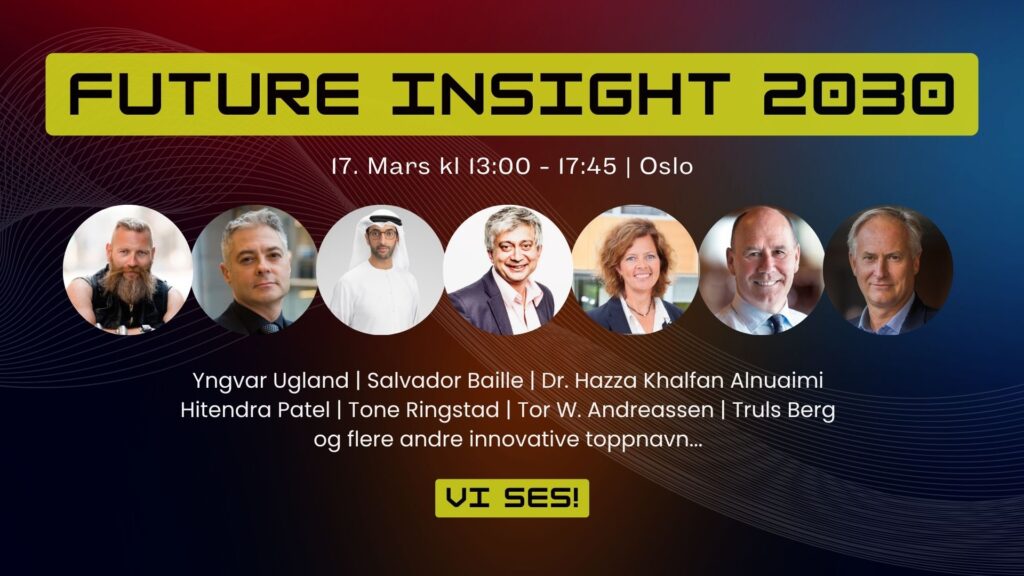 FUTURE INSIGHT 2030

17. Mars kl 13:00 - 17:45 | Oslo

Yngvar Ugland | Salvador Baille | Dr. Hazza Khalfan Alnuaimi
Hitendra Patel | Tone Ringstad | Tor W. Andreassen | Truls Berg
og flere andre innovative toppnavn...

VI SES!